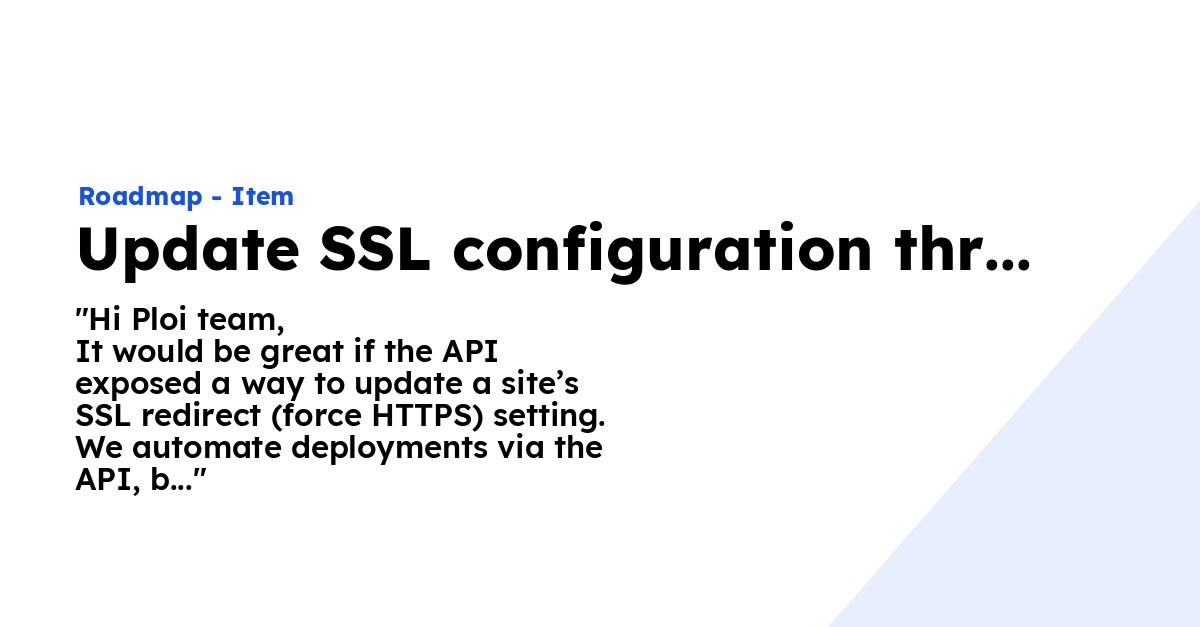 Roadmap - Item

Update SSL configuration thr...

"Hi Ploi team,
It would be great if the API exposed a way to update a site's SSL redirect (force HTTPS) setting. We automate deployments via the API, b..."